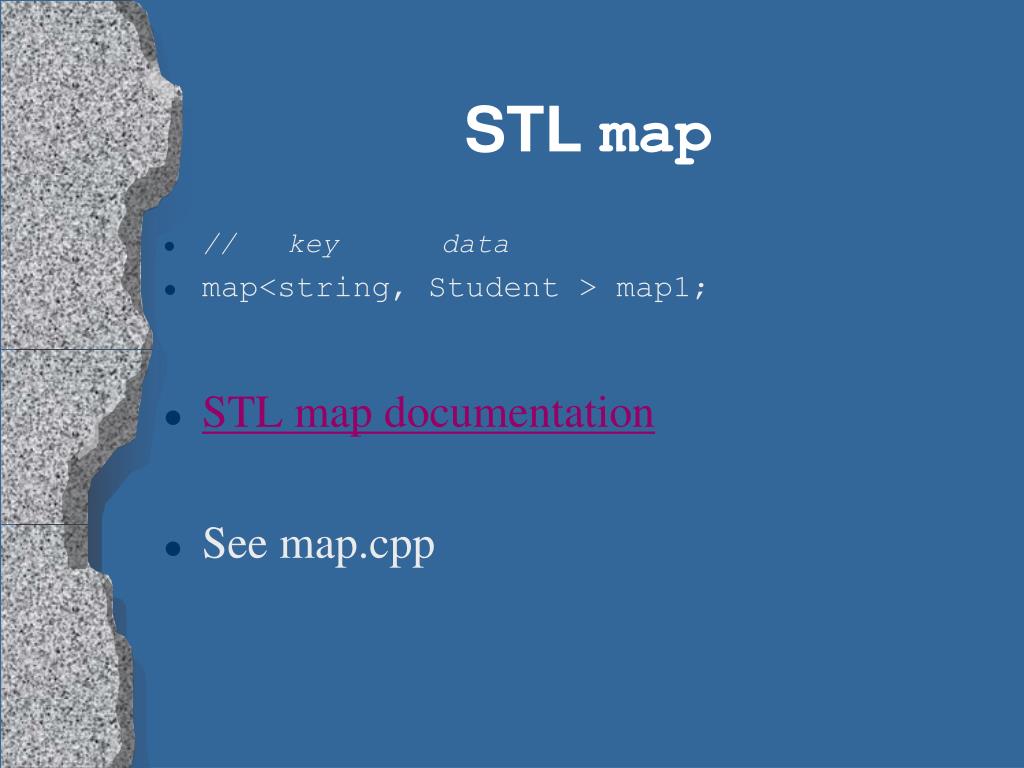 STL map

- // key data
- map<string, Student > map1;

- STL map documentation

- See map.cpp